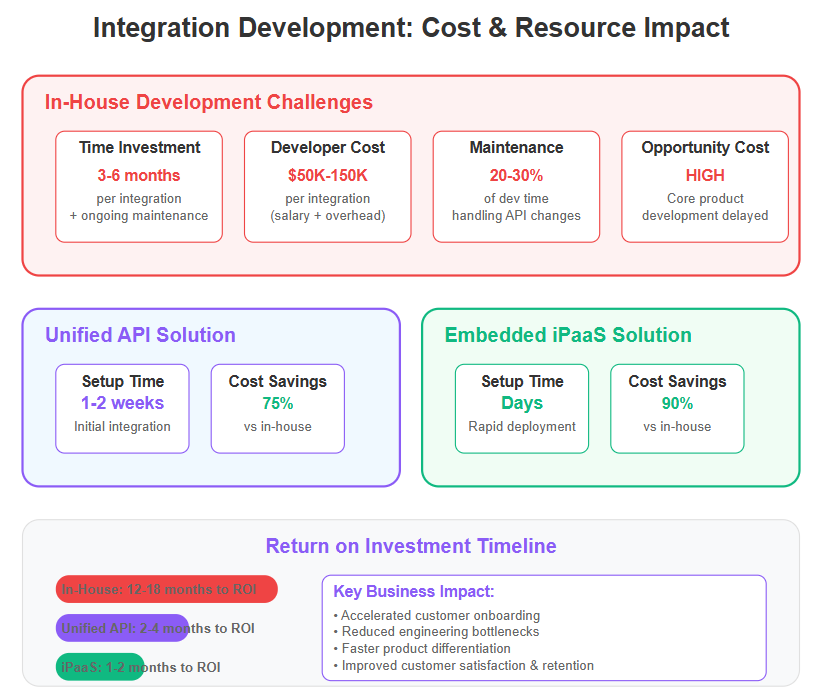 Integration Development: Cost & Resource Impact

In-House Development Challenges

Time Investment
3-6 months
per integration
+ ongoing maintenance

Developer Cost
$50K-150K
per integration
(salary + overhead)

Maintenance
20-30%
of dev time
handling API changes

Opportunity Cost
HIGH
Core product
development delayed

Unified API Solution

Setup Time
1-2 weeks
Initial integration

Cost Savings
75%
vs in-house

Embedded iPaaS Solution

Setup Time
Days
Rapid deployment

Cost Savings
90%
vs in-house

Return on Investment Timeline

In-House: 12-18 months to ROI

Unified API: 2-4 months to ROI

iPaaS: 1-2 months to ROI

Key Business Impact:
• Accelerated customer onboarding
• Reduced engineering bottlenecks
• Faster product differentiation
• Improved customer satisfaction & retention